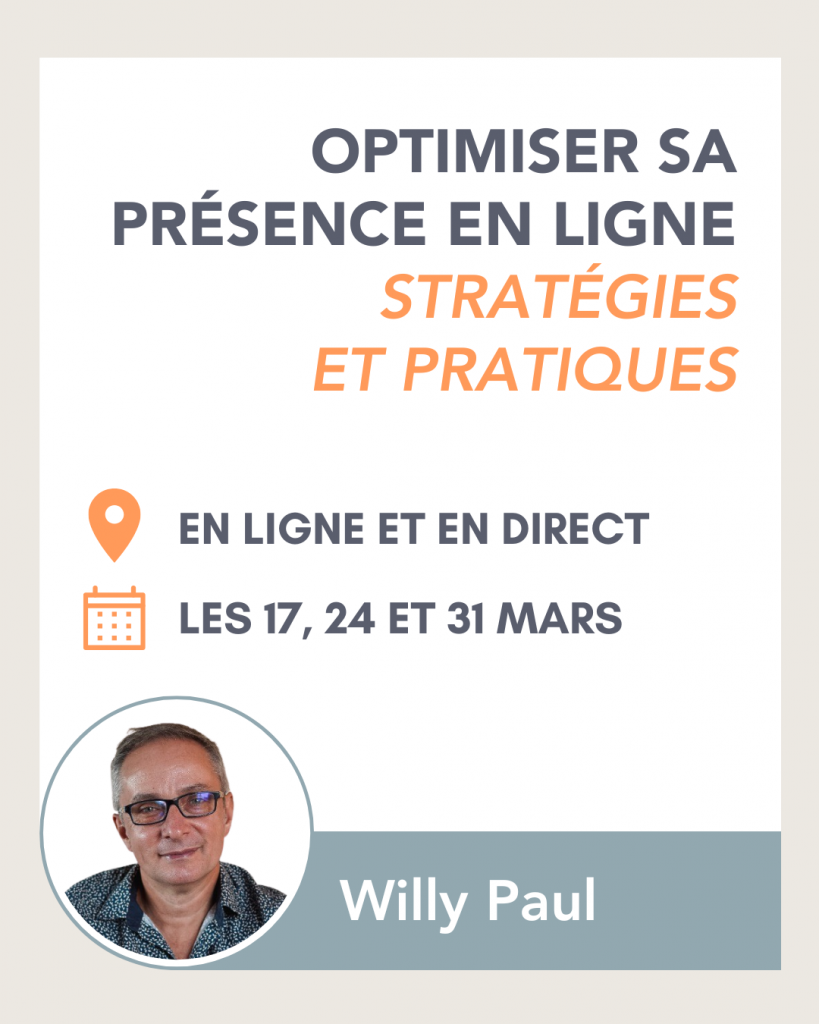 OPTIMISER SA PRÉSENCE EN LIGNE
STRATÉGIES ET PRATIQUES

EN LIGNE ET EN DIRECT

LES 17, 24 ET 31 MARS

Willy Paul